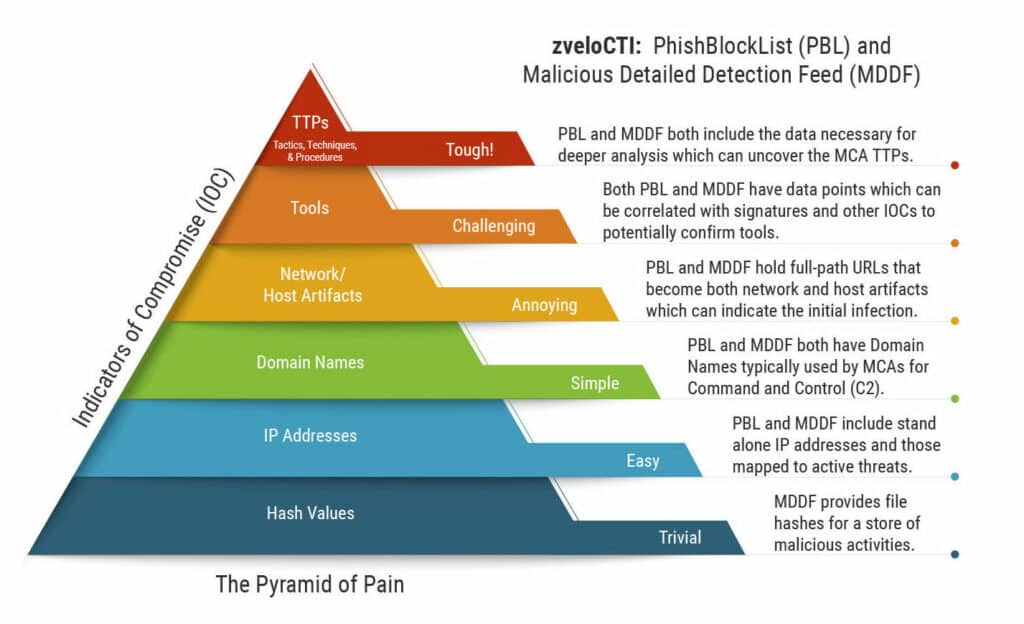 zveloCTI: PhishBlockList (PBL) and Malicious Detailed Detection Feed (MDDF)

Indicators of Compromise (IOC)

TTPs
Tactics, Techniques, & Procedures
Tough!
PBL and MDDF both include the data necessary for deeper analysis which can uncover the MCA TTPs.

Tools
Challenging
Both PBL and MDDF have data points which can be correlated with signatures and other IOCs to potentially confirm tools.

Network/ Host Artifacts
Annoying
PBL and MDDF hold full-path URLs that become both network and host artifacts which can indicate the initial infection.

Domain Names
Simple
PBL and MDDF both have Domain Names typically used by MCAs for Command and Control (C2).

IP Addresses
Easy
PBL and MDDF include stand alone IP addresses and those mapped to active threats.

Hash Values
Trivial
MDDF provides file hashes for a store of malicious activities.

The Pyramid of Pain